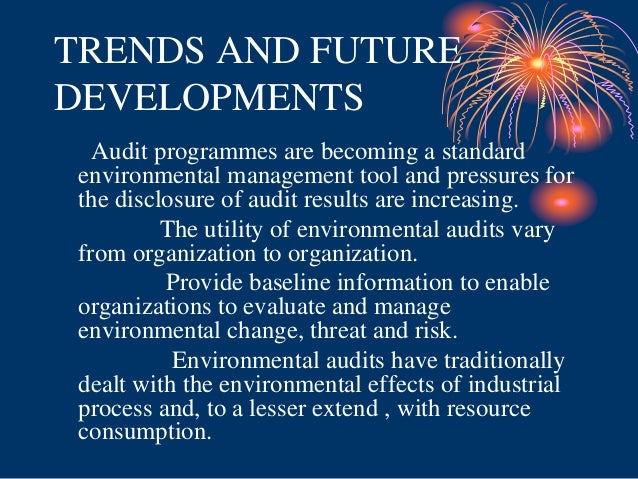 TRENDS AND FUTURE DEVELOPMENTS

Audit programmes are becoming a standard environmental management tool and pressures for the disclosure of audit results are increasing.

The utility of environmental audits vary from organization to organization.

Provide baseline information to enable organizations to evaluate and manage environmental change, threat and risk.

Environmental audits have traditionally dealt with the environmental effects of industrial process and, to a lesser extend , with resource consumption.